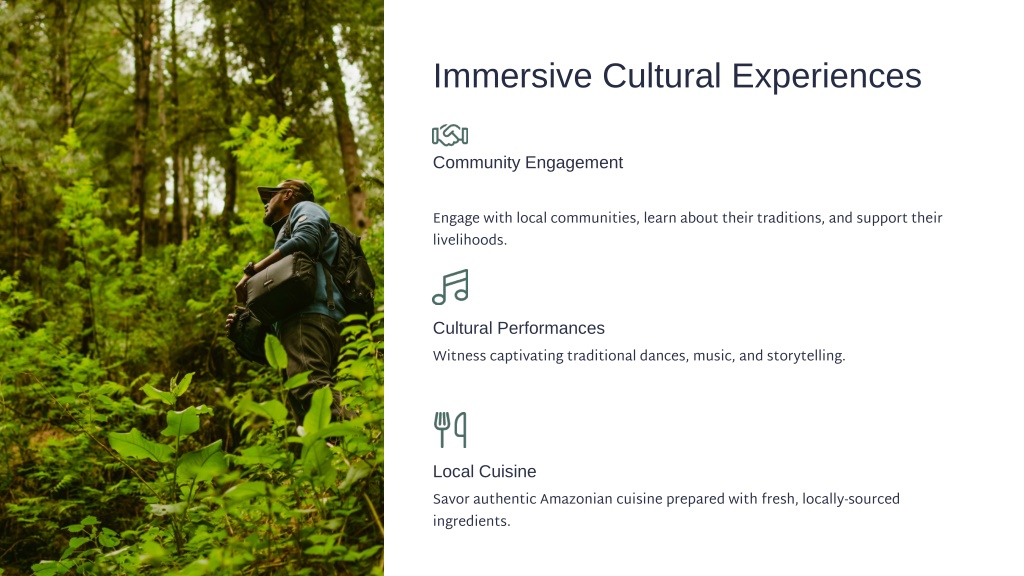 Immersive Cultural Experiences

Community Engagement

Engage with local communities, learn about their traditions, and support their livelihoods.

Cultural Performances

Witness captivating traditional dances, music, and storytelling.

Local Cuisine

Savor authentic Amazonian cuisine prepared with fresh, locally-sourced ingredients.